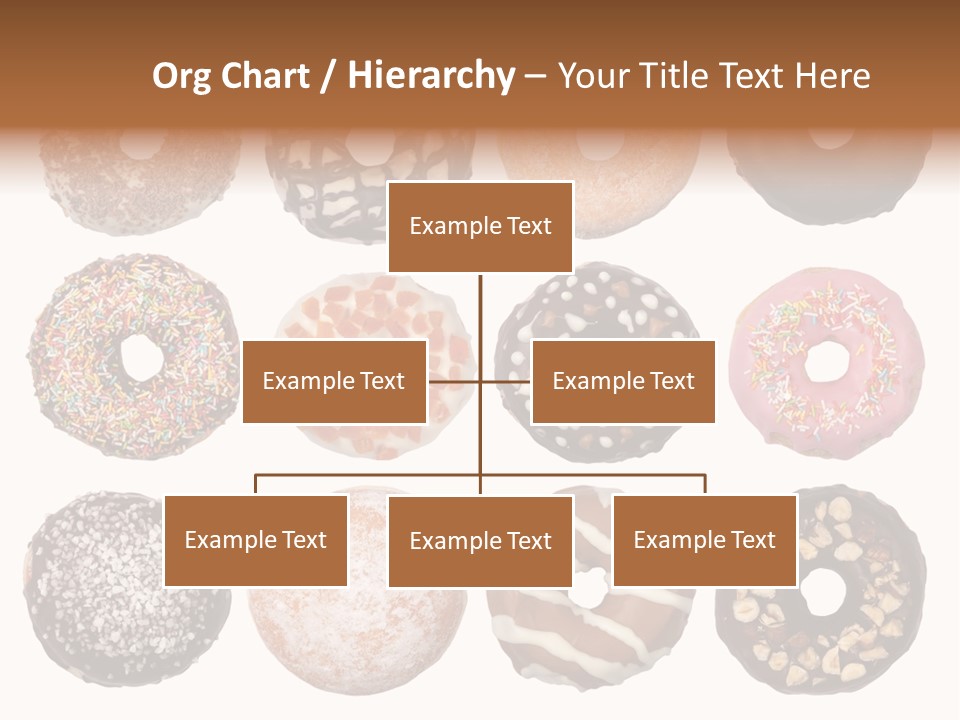 Org Chart / Hierarchy – Your Title Text Here

Example Text

Example Text

Example Text

Example Text

Example Text

Example Text